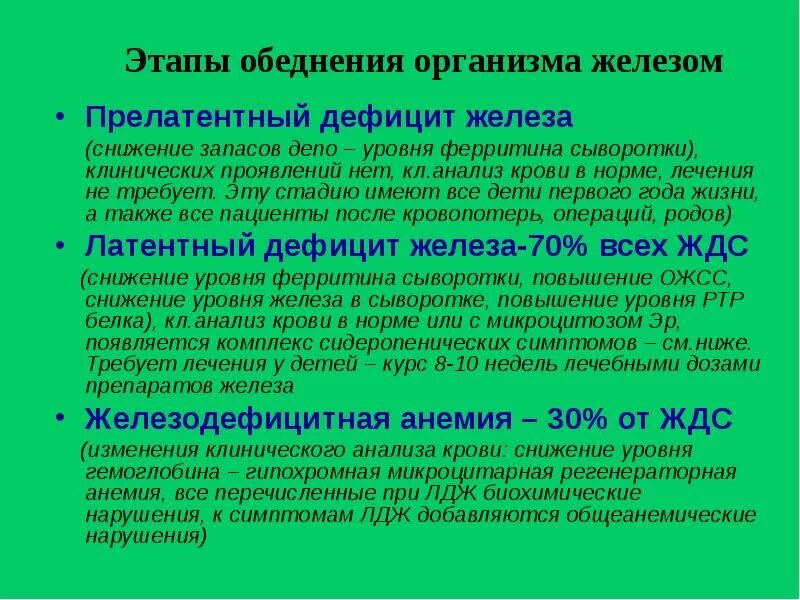 Этапы обеднения организма железом

• Прелатентный дефицит железа

(снижение запасов депо – уровня ферритина сыворотки), клинических проявлений нет, кл.анализ крови в норме, лечения не требует. Эту стадию имеют все дети первого года жизни, а также все пациенты после кровопотерь, операций, родов)

• Латентный дефицит железа-70% всех ЖДС

(снижение уровня ферритина сыворотки, повышение ОЖСС, снижение уровня железа в сыворотке, повышение уровня РТР белка), кл.анализ крови в норме или с микроцитозом Эр, появляется комплекс сидеропенических симптомов – см.ниже. Требует лечения у детей – курс 8-10 недель лечебными дозами препаратов железа

• Железодефицитная анемия – 30% от ЖДС

(изменения клинического анализа крови: снижение уровня гемоглобина – гипохромная микроцитарная регенераторная анемия, все перечисленные при ЛДЖ биохимические нарушения, к симптомам ЛДЖ добавляются общеанемические нарушения)